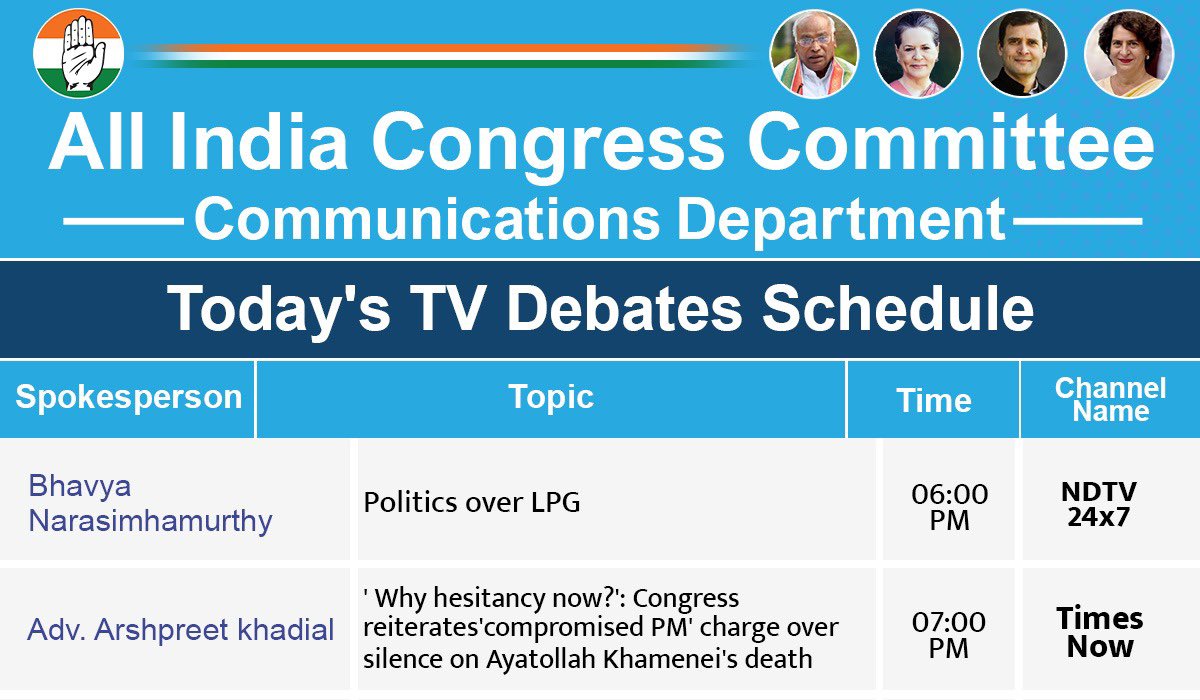 All India Congress Committee
Communications Department

Today's TV Debates Schedule

| Spokesperson | Topic | Time | Channel Name |
|---|---|---|---|
| Bhavya Narasimhamurthy | Politics over LPG | 06:00 PM | NDTV 24x7 |
| Adv. Arshpreet khadial | ' Why hesitancy now?': Congress reiterates'compromised PM' charge over silence on Ayatollah Khamenei's death | 07:00 PM | Times Now |